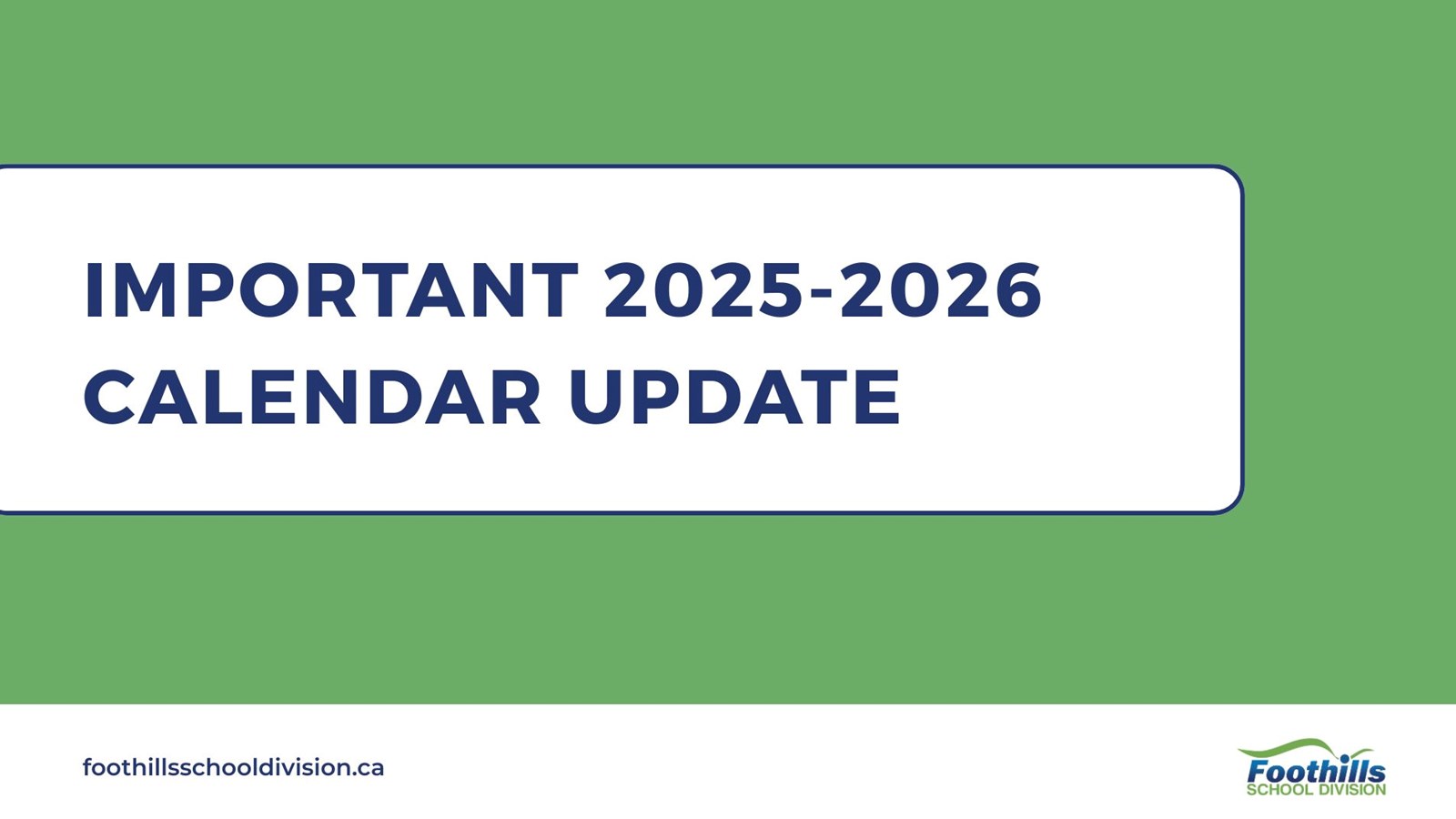 IMPORTANT 2025-2026 CALENDAR UPDATE

foothillsschooldivision.ca

Foothills
SCHOOL DIVISION